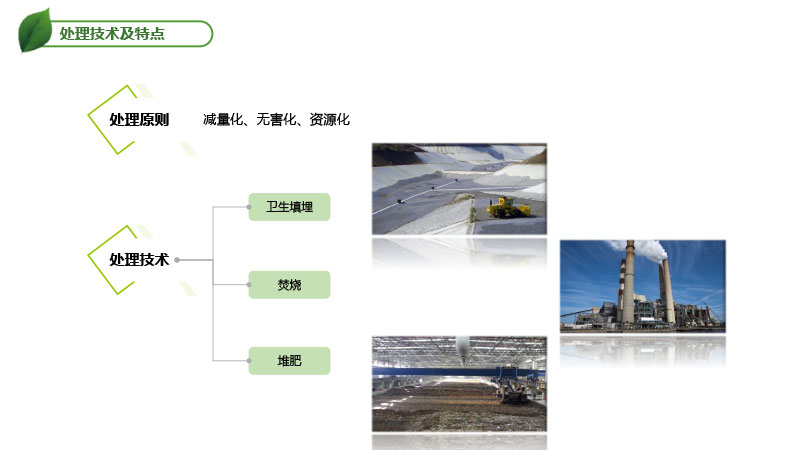 处理技术及特点

处理原则　减量化、无害化、资源化

处理技术

卫生填埋

焚烧

堆肥